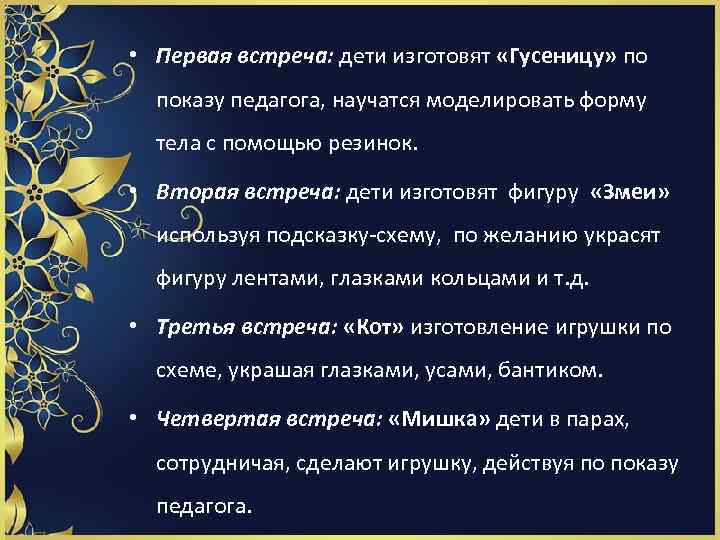 • Первая встреча: дети изготовят «Гусеницу» по показу педагога, научатся моделировать форму тела с помощью резинок.

• Вторая встреча: дети изготовят фигуру «Змеи» используя подсказку-схему, по желанию украсят фигуру лентами, глазками кольцами и т.д.

• Третья встреча: «Кот» изготовление игрушки по схеме, украшая глазками, усами, бантиком.

• Четвертая встреча: «Мишка» дети в парах, сотрудничая, сделают игрушку, действуя по показу педагога.